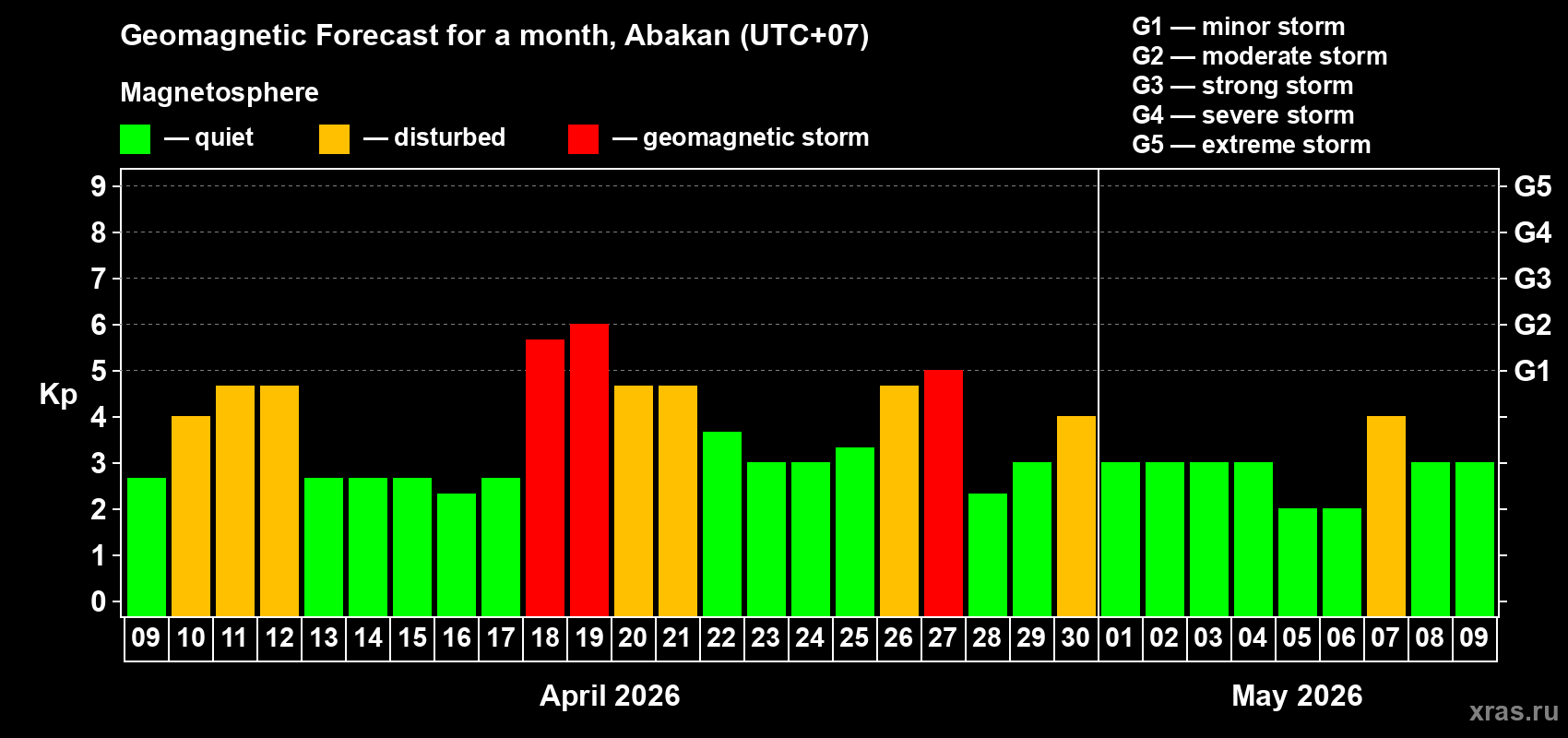 Geomagnetic Forecast for a month, Abakan (UTC+07)

Magnetosphere

— quiet — disturbed — geomagnetic storm

G1 — minor storm
G2 — moderate storm
G3 — strong storm
G4 — severe storm
G5 — extreme storm

Kp

9
8
7
6
5
4
3
2
1
0

G5
G4
G3
G2
G1

09 10 11 12 13 14 15 16 17 18 19 20 21 22 23 24 25 26 27 28 29 30 01 02 03 04 05 06 07 08 09

April 2026

May 2026

xras.ru